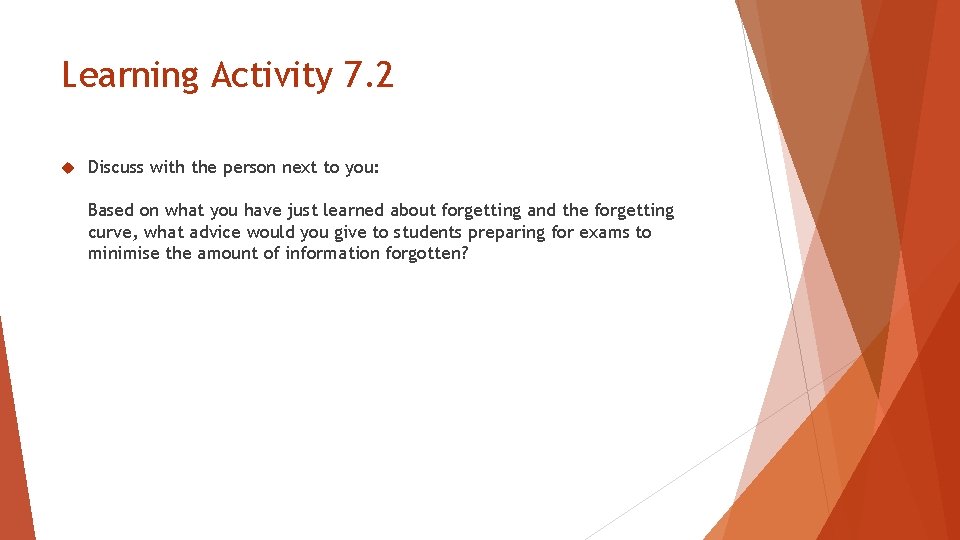 Learning Activity 7.2

Discuss with the person next to you:

Based on what you have just learned about forgetting and the forgetting curve, what advice would you give to students preparing for exams to minimise the amount of information forgotten?